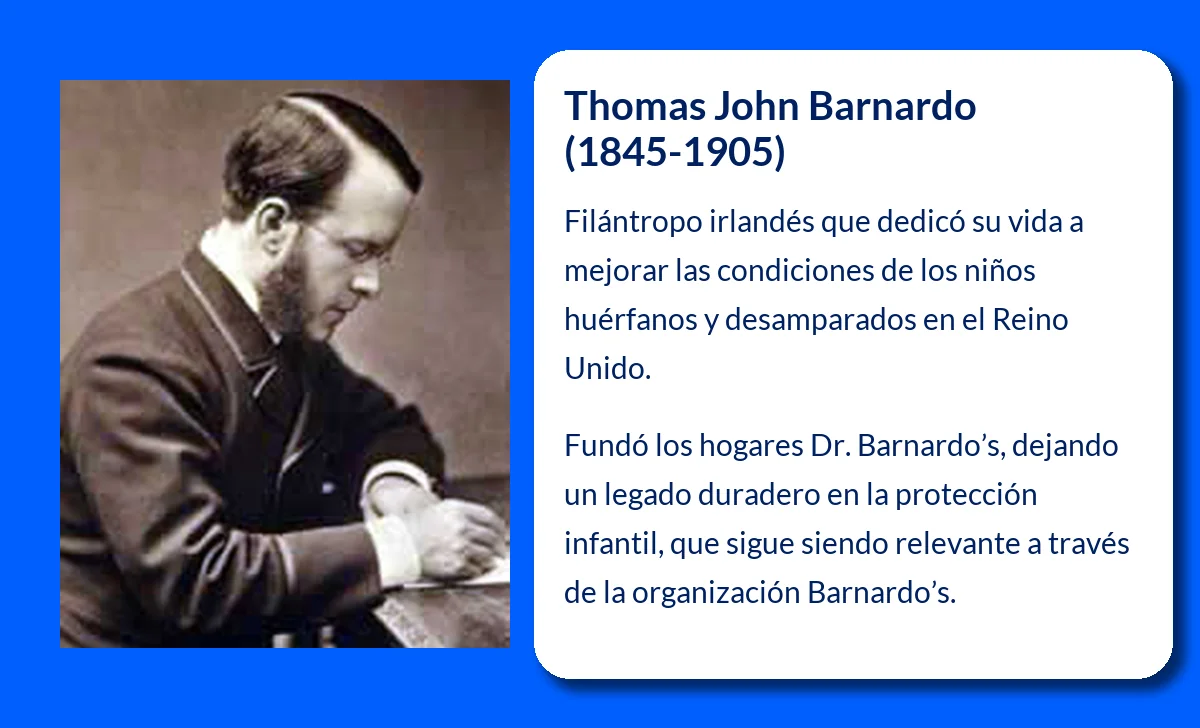 Thomas John Barnardo (1845-1905)

Filántropo irlandés que dedicó su vida a mejorar las condiciones de los niños huérfanos y desamparados en el Reino Unido.

Fundó los hogares Dr. Barnardo’s, dejando un legado duradero en la protección infantil, que sigue siendo relevante a través de la organización Barnardo’s.